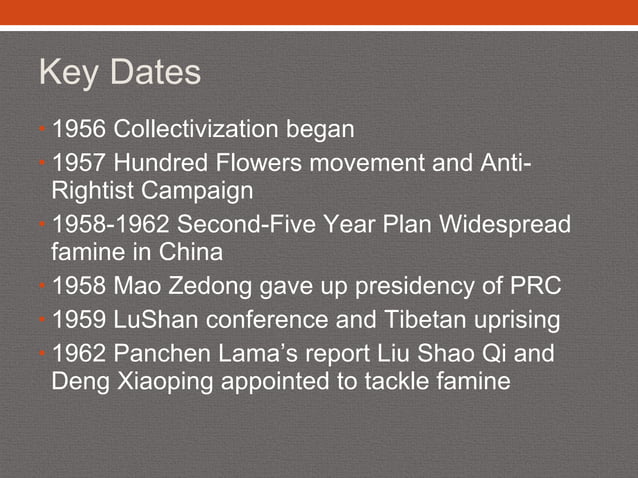 Key Dates

• 1956 Collectivization began
• 1957 Hundred Flowers movement and Anti-Rightist Campaign
• 1958-1962 Second-Five Year Plan Widespread famine in China
• 1958 Mao Zedong gave up presidency of PRC
• 1959 LuShan conference and Tibetan uprising
• 1962 Panchen Lama's report Liu Shao Qi and Deng Xiaoping appointed to tackle famine